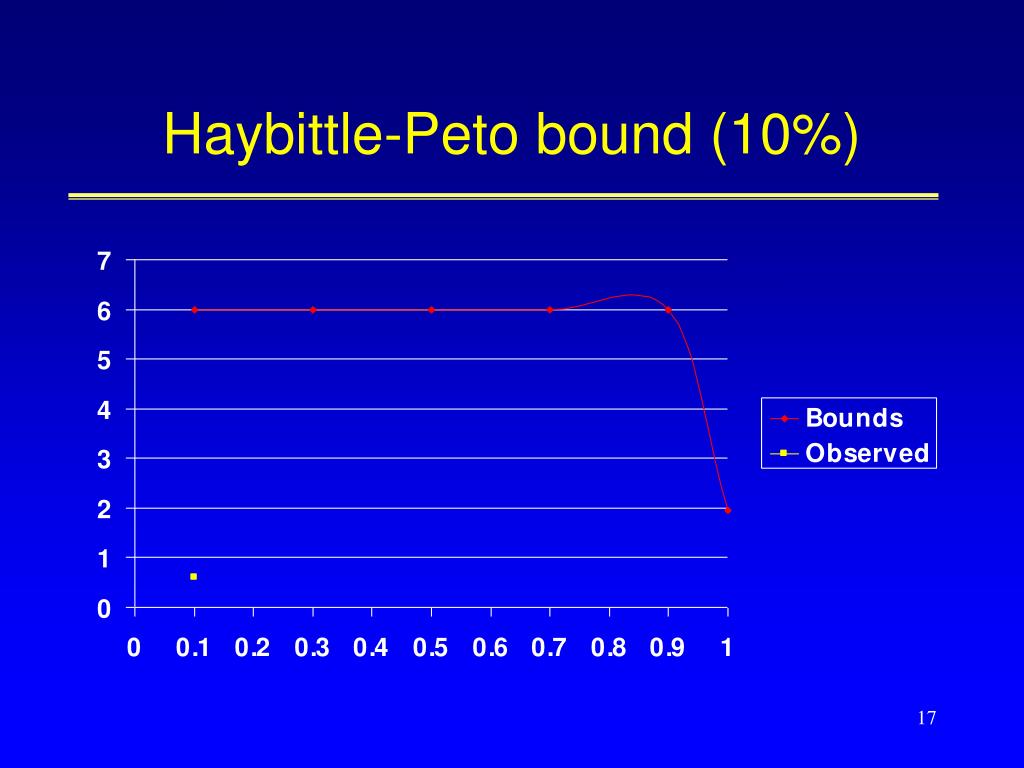 Haybittle-Peto bound (10%)

7
6
5
4
3
2
1
0

0 0.1 0.2 0.3 0.4 0.5 0.6 0.7 0.8 0.9 1

Bounds
Observed

17